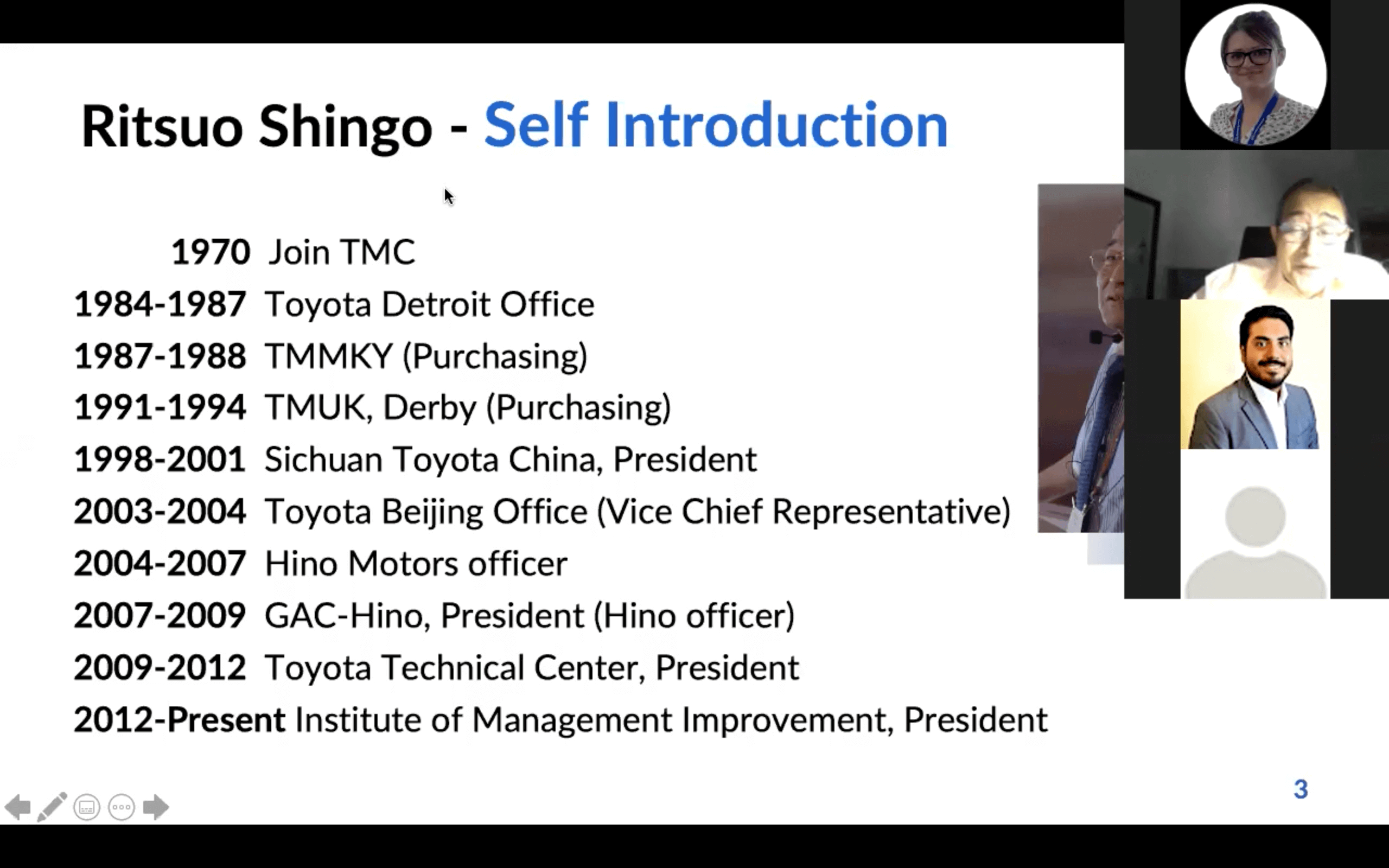 Ritsuo Shingo - Self Introduction

1970 Join TMC
1984-1987 Toyota Detroit Office
1987-1988 TMMKY (Purchasing)
1991-1994 TMUK, Derby (Purchasing)
1998-2001 Sichuan Toyota China, President
2003-2004 Toyota Beijing Office (Vice Chief Representative)
2004-2007 Hino Motors officer
2007-2009 GAC-Hino, President (Hino officer)
2009-2012 Toyota Technical Center, President
2012-Present Institute of Management Improvement, President

3